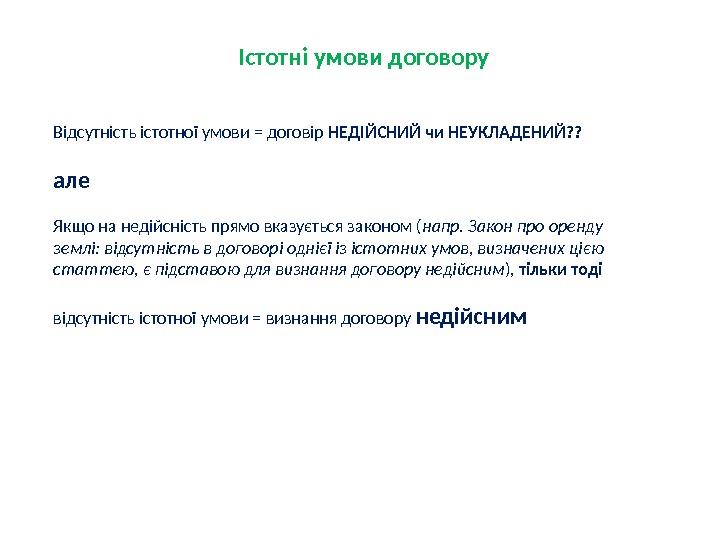 Істотні умови договору

Відсутність істотної умови = договір НЕДІЙСНИЙ чи НЕУКЛАДЕНИЙ??

але

Якщо на недійсність прямо вказується законом (напр. Закон про оренду землі: відсутність в договорі однієї із істотних умов, визначених цією статтею, є підставою для визнання договору недійсним), тільки тоді

відсутність істотної умови = визнання договору недійсним